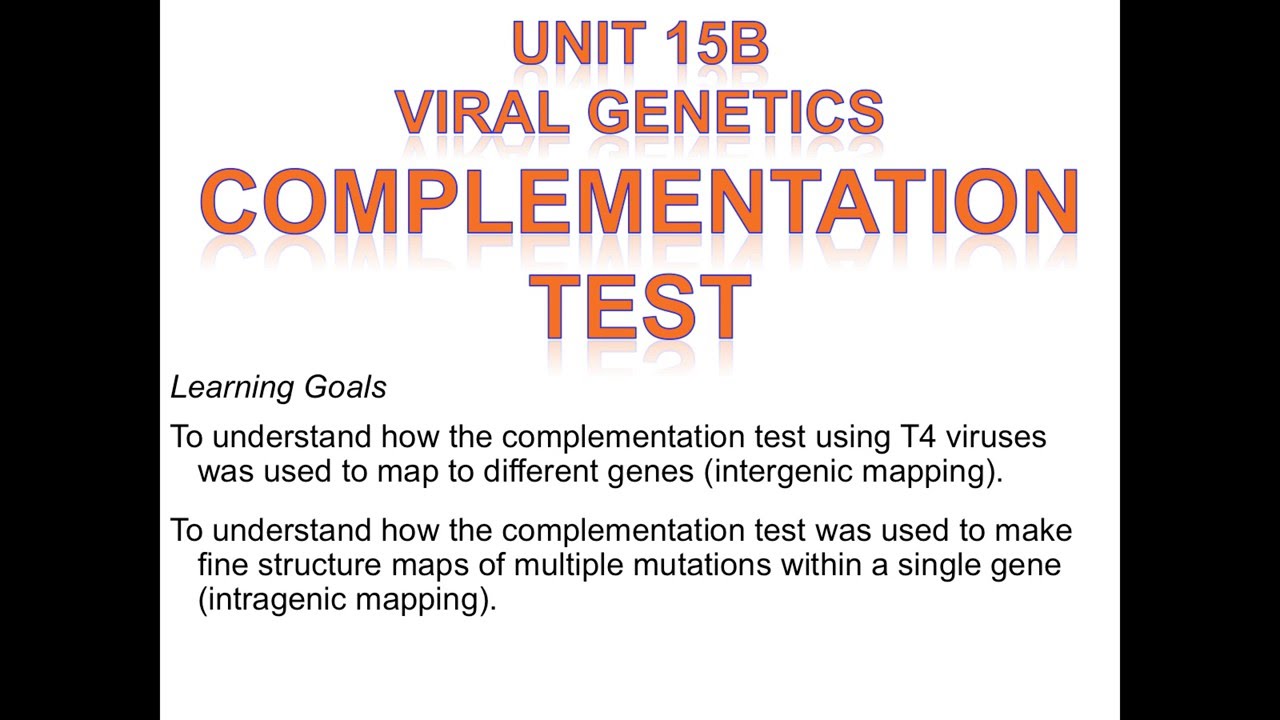 UNIT 15B
VIRAL GENETICS
COMPLEMENTATION TEST

Learning Goals

To understand how the complementation test using T4 viruses was used to map to different genes (intergenic mapping).

To understand how the complementation test was used to make fine structure maps of multiple mutations within a single gene (intragenic mapping).